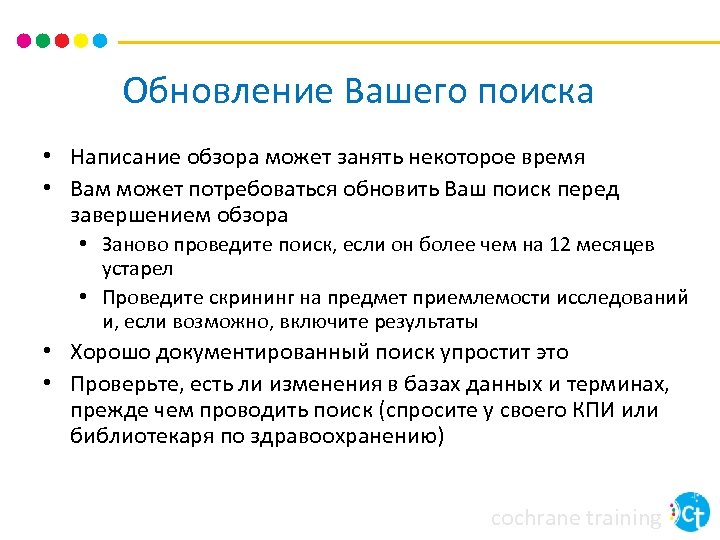 Обновление Вашего поиска

• Написание обзора может занять некоторое время
• Вам может потребоваться обновить Ваш поиск перед завершением обзора
  • Заново проведите поиск, если он более чем на 12 месяцев устарел
  • Проведите скрининг на предмет приемлемости исследований и, если возможно, включите результаты
• Хорошо документированный поиск упростит это
• Проверьте, есть ли изменения в базах данных и терминах, прежде чем проводить поиск (спросите у своего КПИ или библиотекаря по здравоохранению)

cochrane training